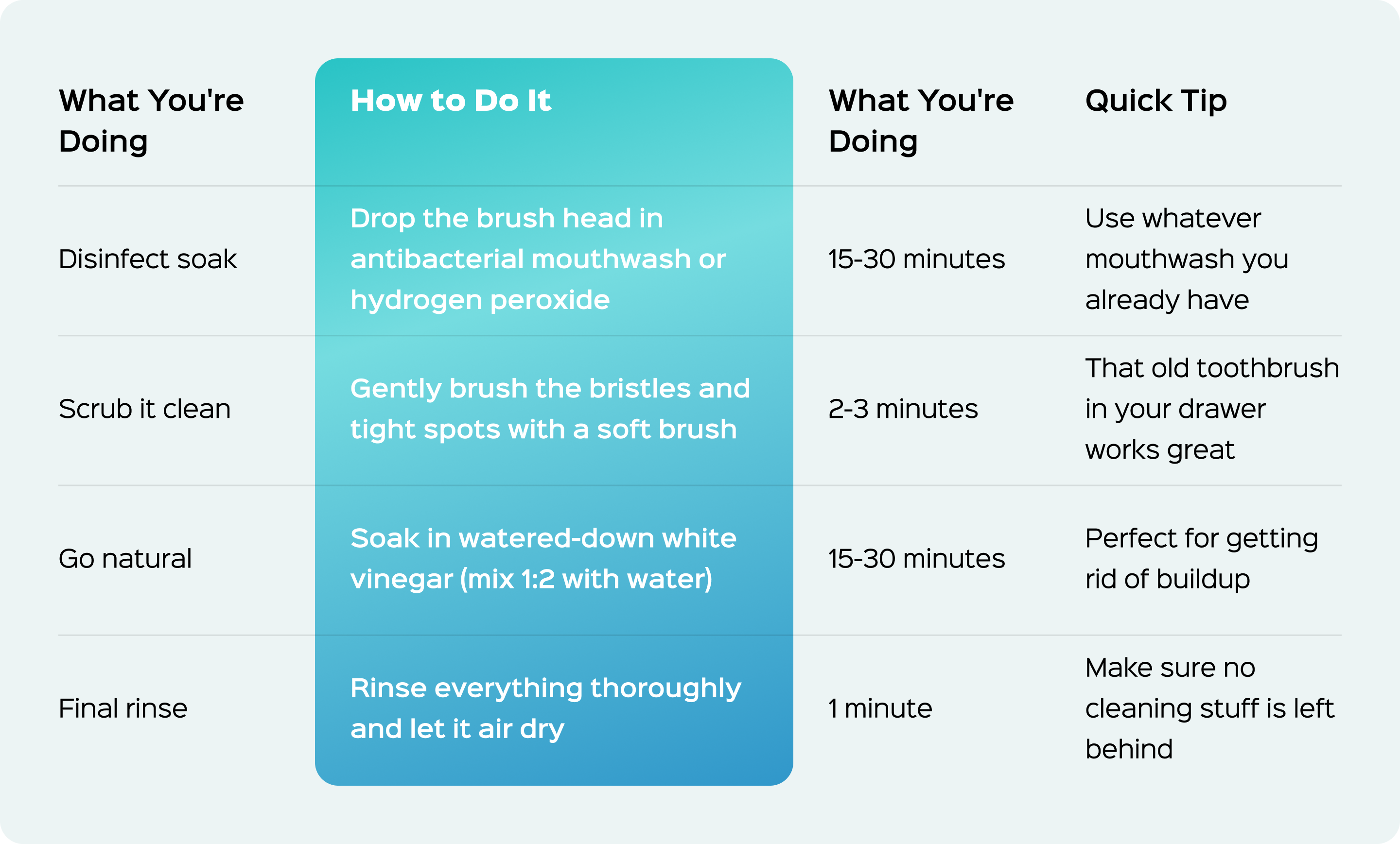 | What You're Doing | How to Do It | What You're Doing | Quick Tip |
|---|---|---|---|
| Disinfect soak | Drop the brush head in antibacterial mouthwash or hydrogen peroxide | 15-30 minutes | Use whatever mouthwash you already have |
| Scrub it clean | Gently brush the bristles and tight spots with a soft brush | 2-3 minutes | That old toothbrush in your drawer works great |
| Go natural | Soak in watered-down white vinegar (mix 1:2 with water) | 15-30 minutes | Perfect for getting rid of buildup |
| Final rinse | Rinse everything thoroughly and let it air dry | 1 minute | Make sure no cleaning stuff is left behind |